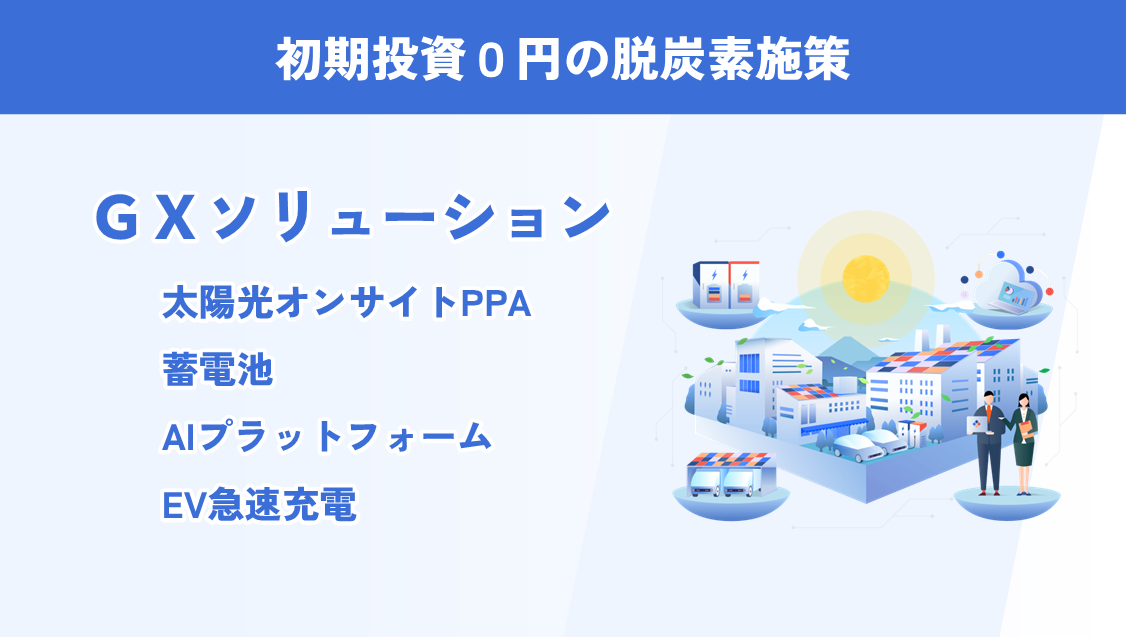 初期投資０円の脱炭素施策

ＧＸソリューション

太陽光オンサイトPPA

蓄電池

AIプラットフォーム

EV急速充電